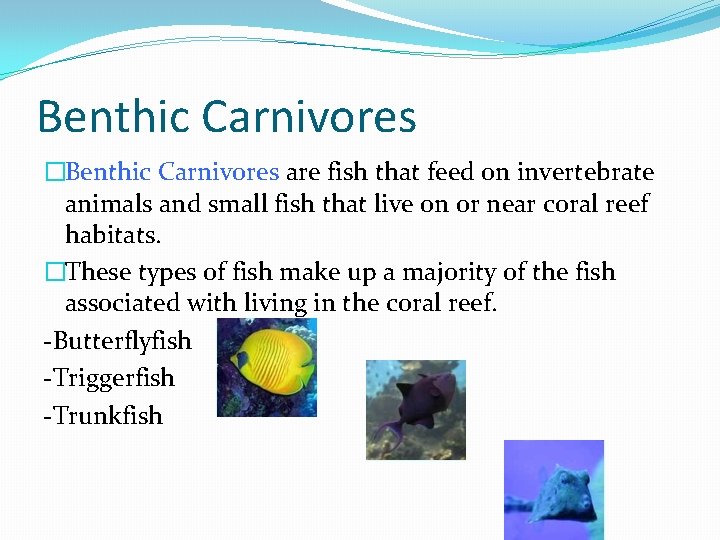 Benthic Carnivores

□Benthic Carnivores are fish that feed on invertebrate animals and small fish that live on or near coral reef habitats.

□These types of fish make up a majority of the fish associated with living in the coral reef.

-Butterflyfish
-Triggerfish
-Trunkfish